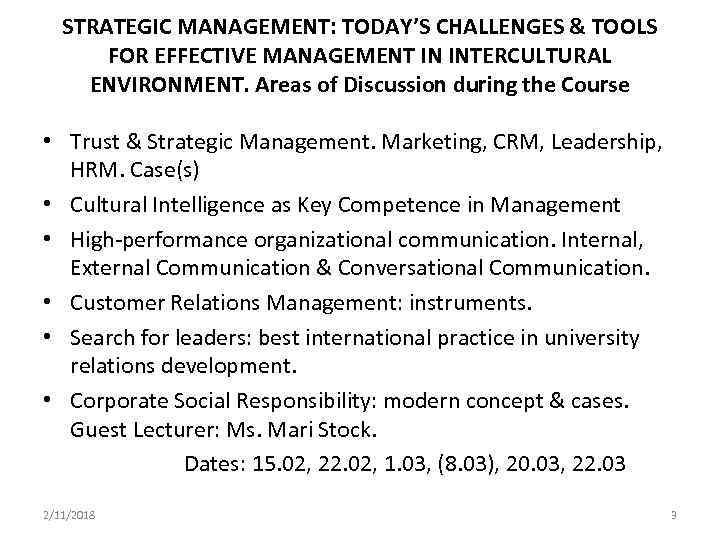 STRATEGIC MANAGEMENT: TODAY'S CHALLENGES & TOOLS FOR EFFECTIVE MANAGEMENT IN INTERCULTURAL ENVIRONMENT. Areas of Discussion during the Course

• Trust & Strategic Management. Marketing, CRM, Leadership, HRM. Case(s)
• Cultural Intelligence as Key Competence in Management
• High-performance organizational communication. Internal, External Communication & Conversational Communication.
• Customer Relations Management: instruments.
• Search for leaders: best international practice in university relations development.
• Corporate Social Responsibility: modern concept & cases. Guest Lecturer: Ms. Mari Stock.

Dates: 15.02, 22.02, 1.03, (8.03), 20.03, 22.03

2/11/2018

3